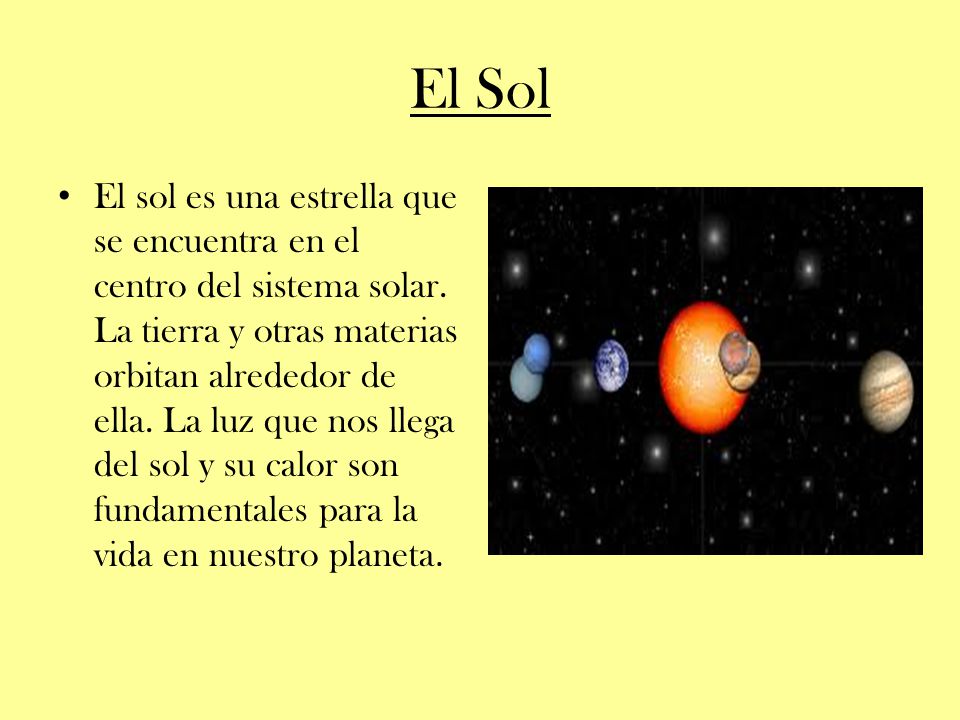 El Sol

• El sol es una estrella que se encuentra en el centro del sistema solar. La tierra y otras materias orbitan alrededor de ella. La luz que nos llega del sol y su calor son fundamentales para la vida en nuestro planeta.